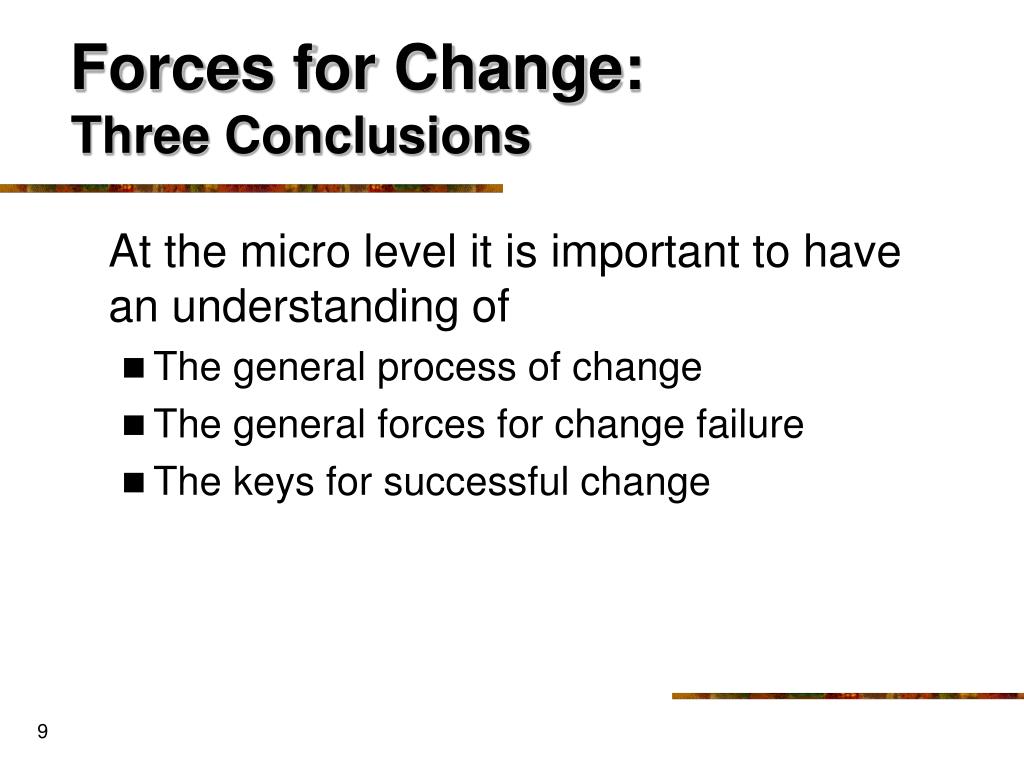 Forces for Change:
Three Conclusions

At the micro level it is important to have an understanding of

- The general process of change
- The general forces for change failure
- The keys for successful change

9